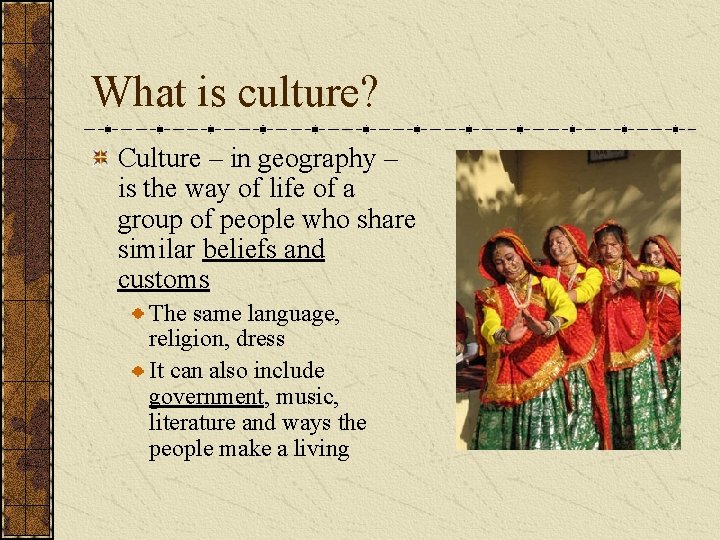 What is culture?

Culture – in geography – is the way of life of a group of people who share similar beliefs and customs

The same language, religion, dress

It can also include government, music, literature and ways the people make a living